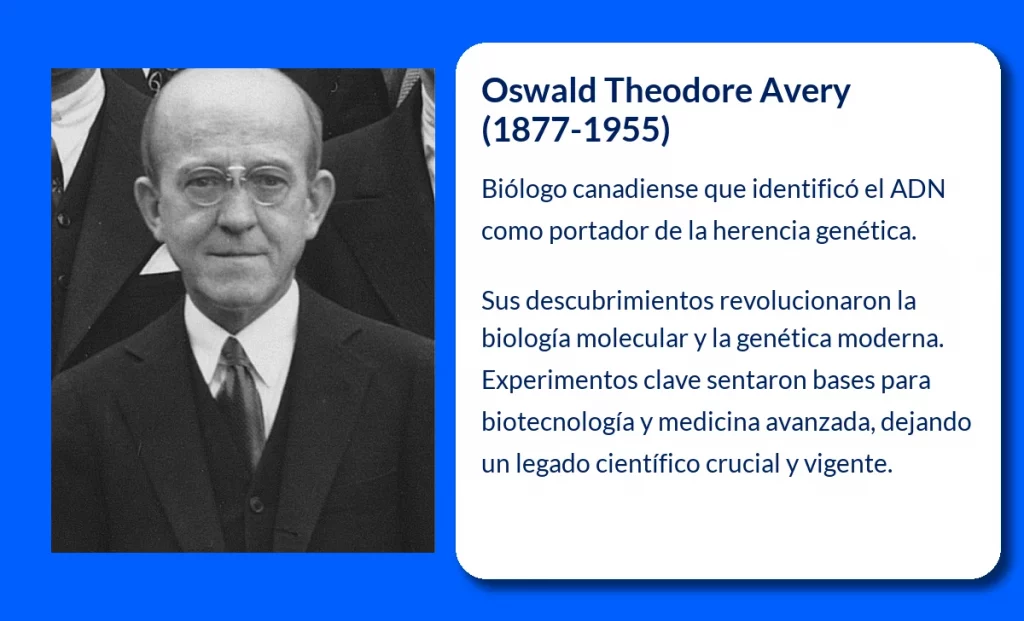 Oswald Theodore Avery (1877-1955)

Biólogo canadiense que identificó el ADN como portador de la herencia genética.

Sus descubrimientos revolucionaron la biología molecular y la genética moderna. Experimentos clave sentaron bases para biotecnología y medicina avanzada, dejando un legado científico crucial y vigente.